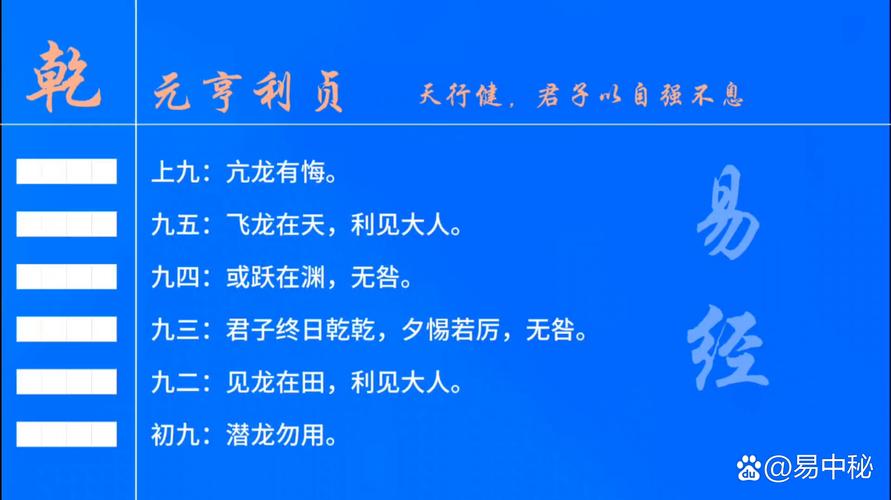 乾

元亨利贞　天行健，君子以自强不息

上九：亢龙有悔。

九五：飞龙在天，利见大人。

九四：或跃在渊，无咎。

九三：君子终日乾乾，夕惕若厉，无咎。

九二：见龙在田，利见大人。

初九：潜龙勿用。

易经

@易中秘